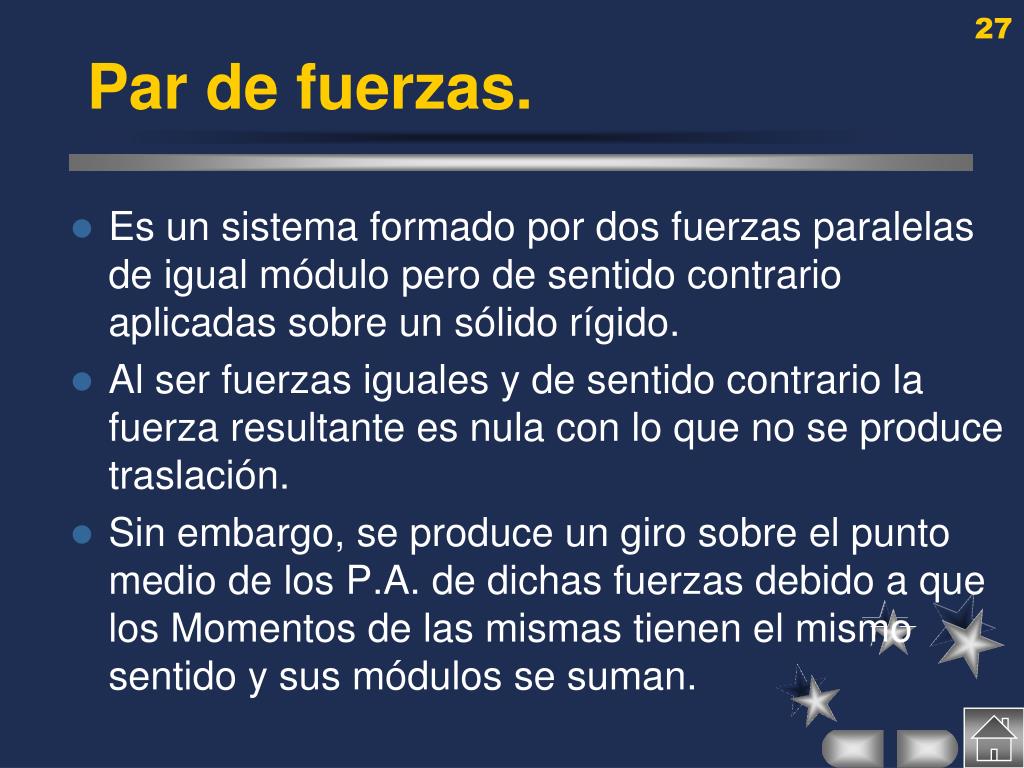 27

Par de fuerzas.

Es un sistema formado por dos fuerzas paralelas de igual módulo pero de sentido contrario aplicadas sobre un sólido rígido.

Al ser fuerzas iguales y de sentido contrario la fuerza resultante es nula con lo que no se produce traslación.

Sin embargo, se produce un giro sobre el punto medio de los P.A. de dichas fuerzas debido a que los Momentos de las mismas tienen el mismo sentido y sus módulos se suman.